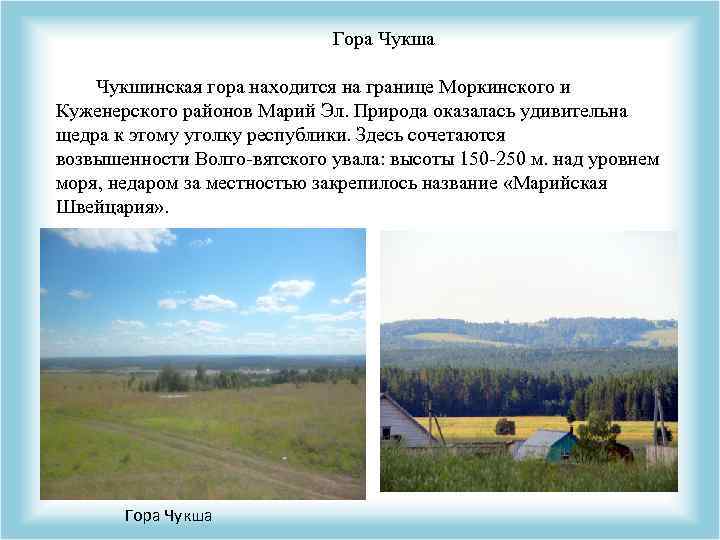 Гора Чукша

Чукшинская гора находится на границе Моркинского и Куженерского районов Марий Эл. Природа оказалась удивительна щедра к этому уголку республики. Здесь сочетаются возвышенности Волго-вятского увала: высоты 150-250 м. над уровнем моря, недаром за местностью закрепилось название «Марийская Швейцария».

Гора Чукша